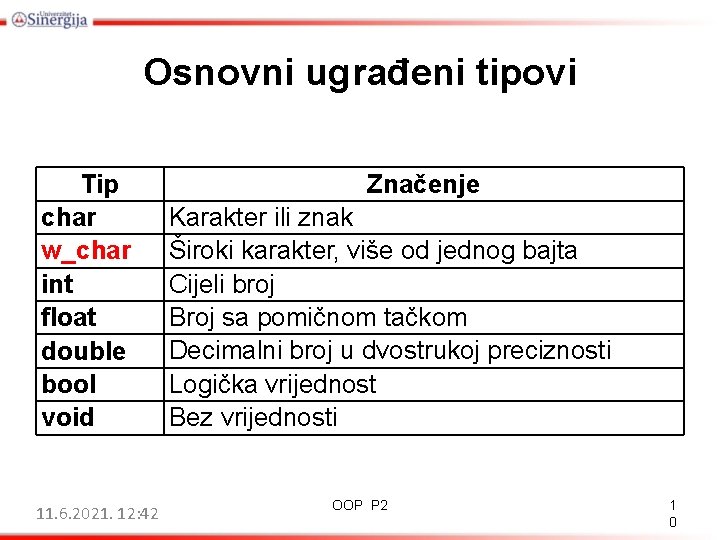 Univerzitet Sinergija

Osnovni ugrađeni tipovi

| Tip | Značenje |
|---|---|
| char | Karakter ili znak |
| w_char | Široki karakter, više od jednog bajta |
| int | Cijeli broj |
| float | Broj sa pomičnom tačkom |
| double | Decimalni broj u dvostrukoj preciznosti |
| bool | Logička vrijednost |
| void | Bez vrijednosti |

11.6.2021. 12:42

OOP P2

10